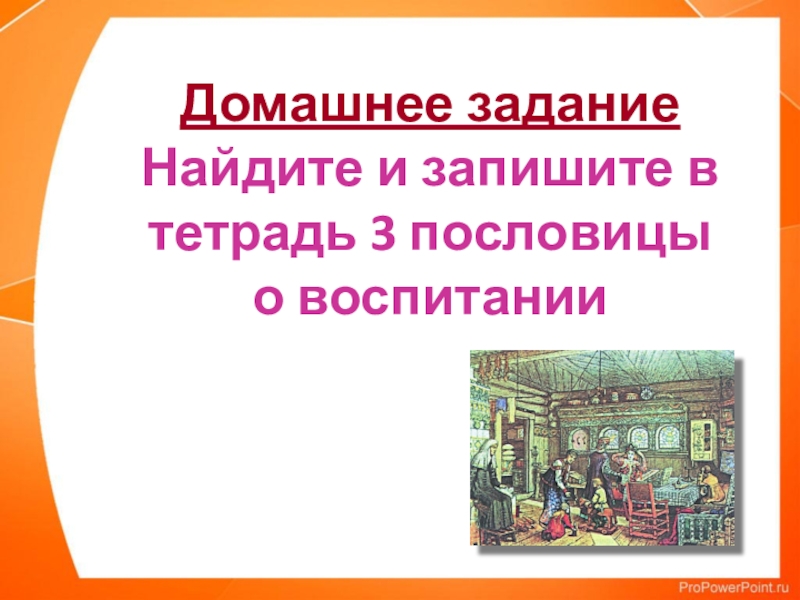 Домашнее задание
Найдите и запишите в тетрадь 3 пословицы о воспитании

ProPowerPoint.ru